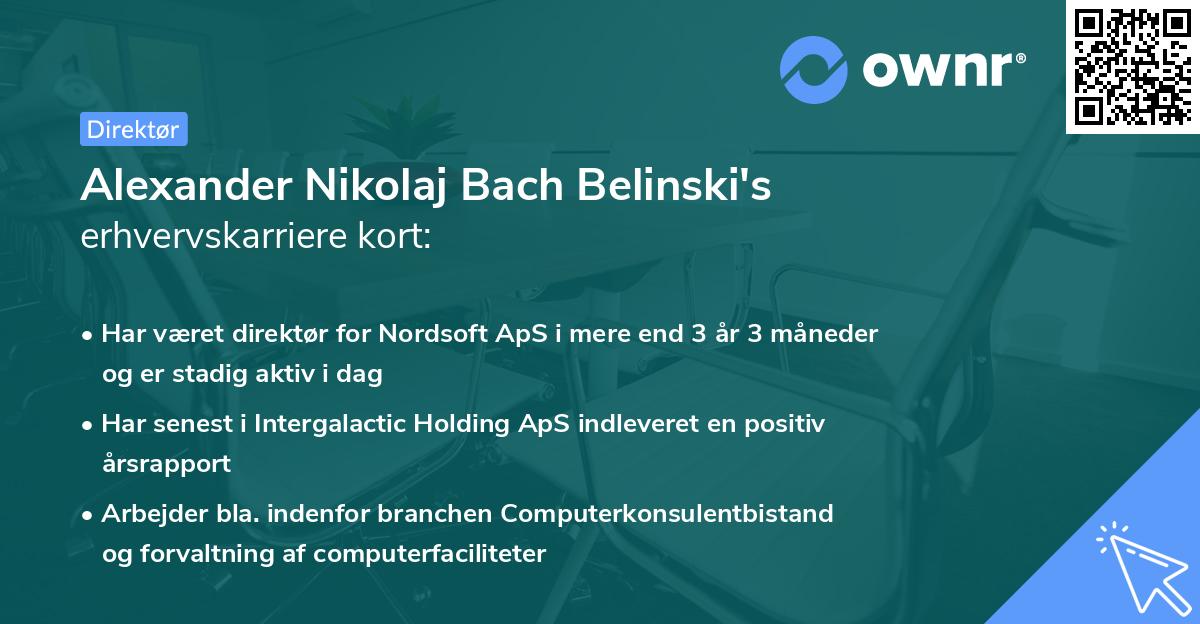 ownr®

Direktør

Alexander Nikolaj Bach Belinski's erhvervskarriere kort:

• Har været direktør for Nordsoft ApS i mere end 3 år 3 måneder og er stadig aktiv i dag

• Har senest i Intergalactic Holding ApS indleveret en positiv årsrapport

• Arbejder bla. indenfor branchen Computerkonsulentbistand og forvaltning af computerfaciliteter